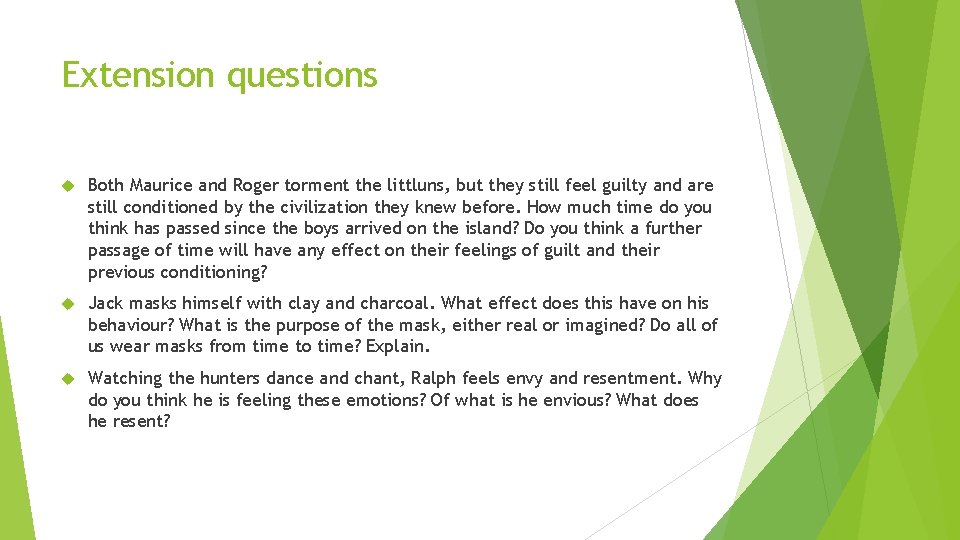 Extension questions

Both Maurice and Roger torment the littluns, but they still feel guilty and are still conditioned by the civilization they knew before. How much time do you think has passed since the boys arrived on the island? Do you think a further passage of time will have any effect on their feelings of guilt and their previous conditioning?

Jack masks himself with clay and charcoal. What effect does this have on his behaviour? What is the purpose of the mask, either real or imagined? Do all of us wear masks from time to time? Explain.

Watching the hunters dance and chant, Ralph feels envy and resentment. Why do you think he is feeling these emotions? Of what is he envious? What does he resent?